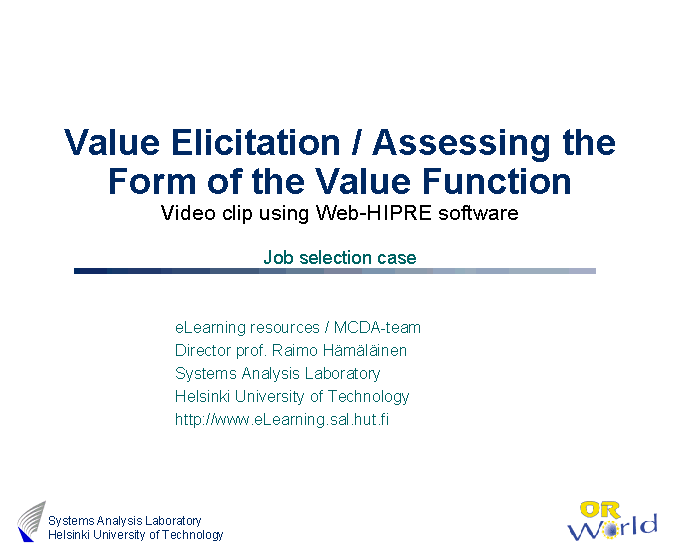 Value Elicitation / Assessing the Form of the Value Function
Video clip using Web-HIPRE software

Job selection case

eLearning resources / MCDA-team
Director prof. Raimo Hämäläinen
Systems Analysis Laboratory
Helsinki University of Technology
http://www.eLearning.sal.hut.fi

Systems Analysis Laboratory
Helsinki University of Technology

OR World